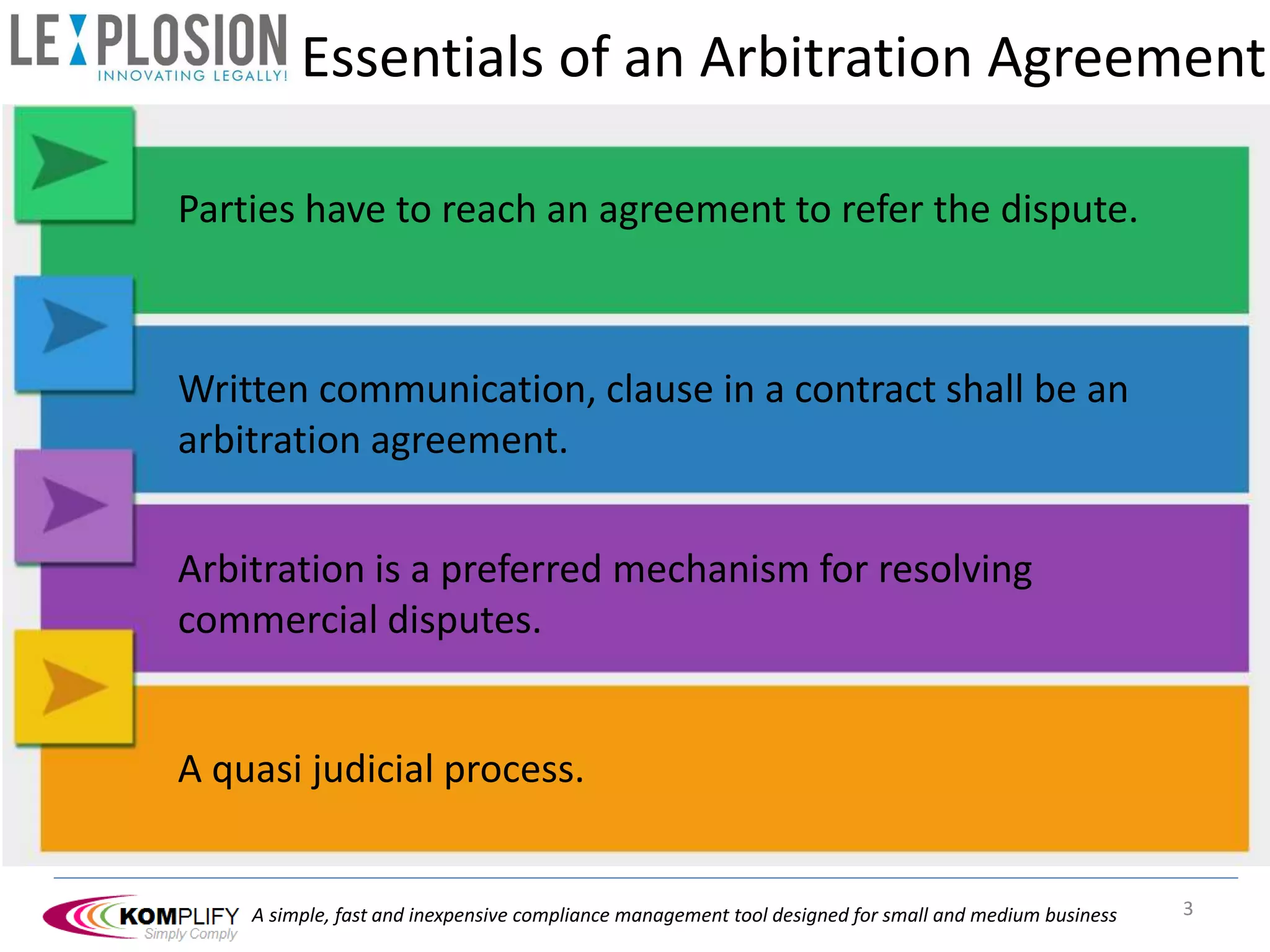 LEXPLOSION
INNOVATING LEGALLY!

Essentials of an Arbitration Agreement

Parties have to reach an agreement to refer the dispute.

Written communication, clause in a contract shall be an arbitration agreement.

Arbitration is a preferred mechanism for resolving commercial disputes.

A quasi judicial process.

KOMPLIFY
Simply Comply

A simple, fast and inexpensive compliance management tool designed for small and medium business

3